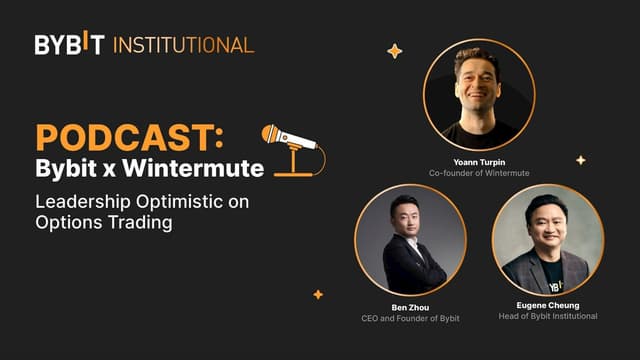 BYBIT INSTITUTIONAL

PODCAST:
Bybit x Wintermute

Leadership Optimistic on Options Trading

Yoann Turpin
Co-founder of Wintermute

Ben Zhou
CEO and Founder of Bybit

Eugene Cheung
Head of Bybit Institutional